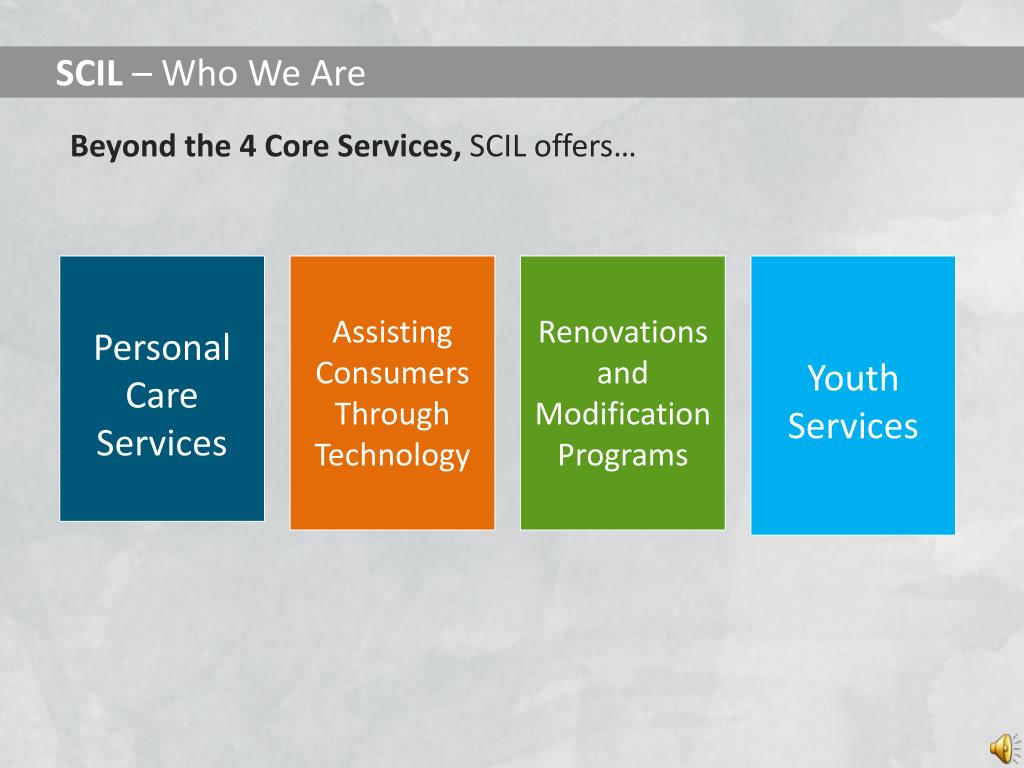 SCIL – Who We Are

Beyond the 4 Core Services, SCIL offers…

Personal Care Services

Assisting Consumers Through Technology

Renovations and Modification Programs

Youth Services